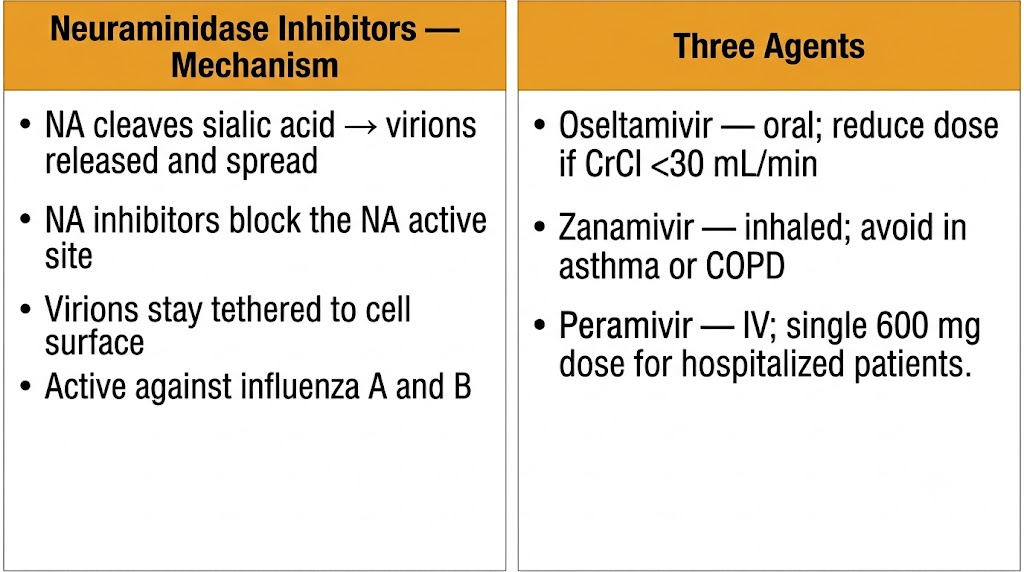 Neuraminidase Inhibitors — Mechanism

• NA cleaves sialic acid → virions released and spread
• NA inhibitors block the NA active site
• Virions stay tethered to cell surface
• Active against influenza A and B

Three Agents

• Oseltamivir — oral; reduce dose if CrCl <30 mL/min
• Zanamivir — inhaled; avoid in asthma or COPD
• Peramivir — IV; single 600 mg dose for hospitalized patients.